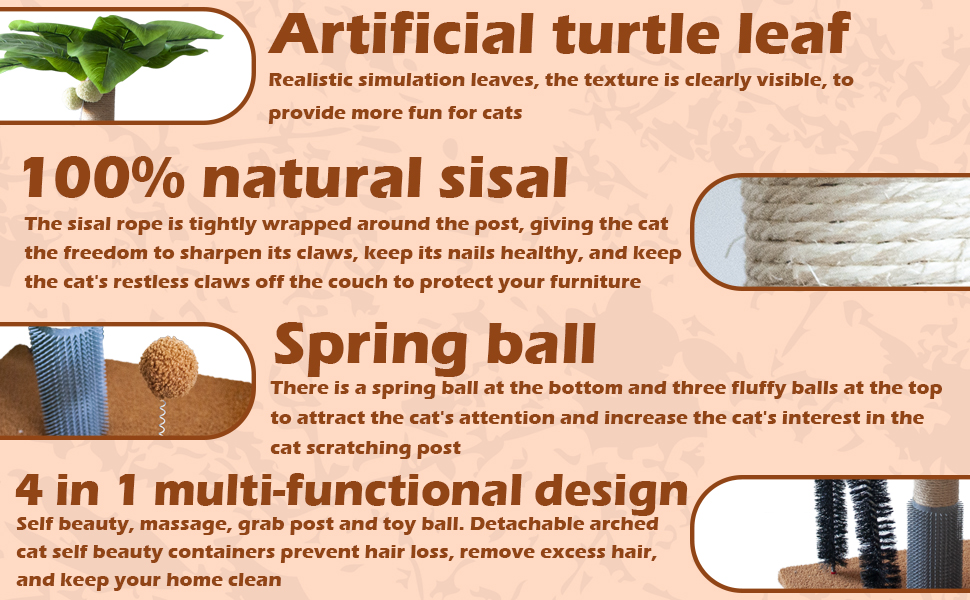 Artificial turtle leaf
Realistic simulation leaves, the texture is clearly visible, to provide more fun for cats

100% natural sisal
The sisal rope is tightly wrapped around the post, giving the cat the freedom to sharpen its claws, keep its nails healthy, and keep the cat's restless claws off the couch to protect your furniture

Spring ball
There is a spring ball at the bottom and three fluffy balls at the top to attract the cat's attention and increase the cat's interest in the cat scratching post

4 in 1 multi-functional design
Self beauty, massage, grab post and toy ball. Detachable arched cat self beauty containers prevent hair loss, remove excess hair, and keep your home clean